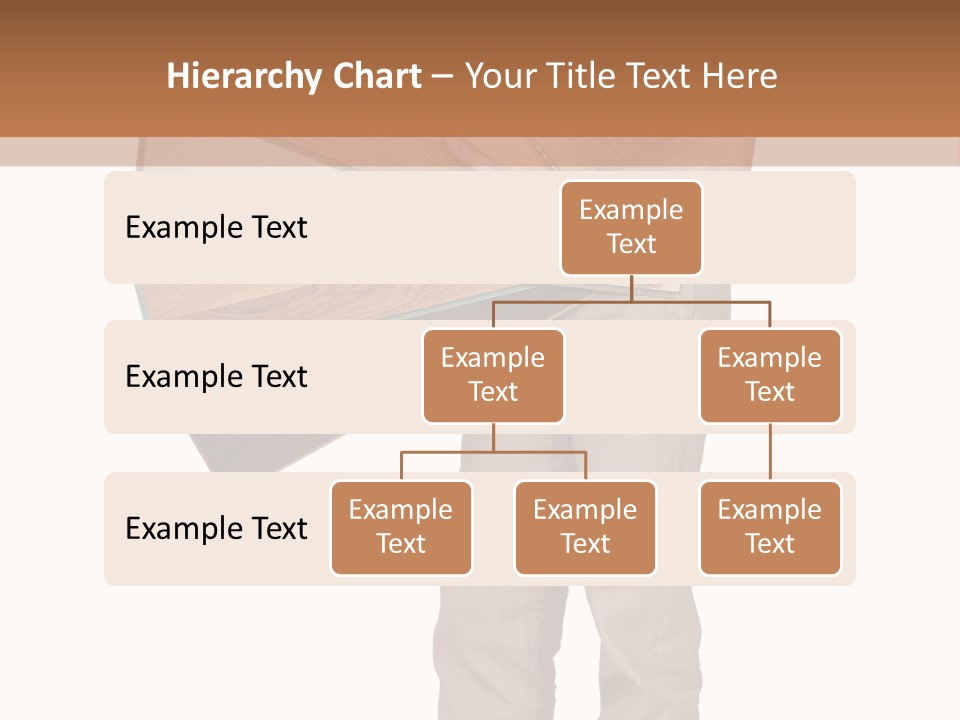 Hierarchy Chart – Your Title Text Here

Example Text

Example Text

Example Text

Example Text

Example Text

Example Text

Example Text

Example Text

Example Text